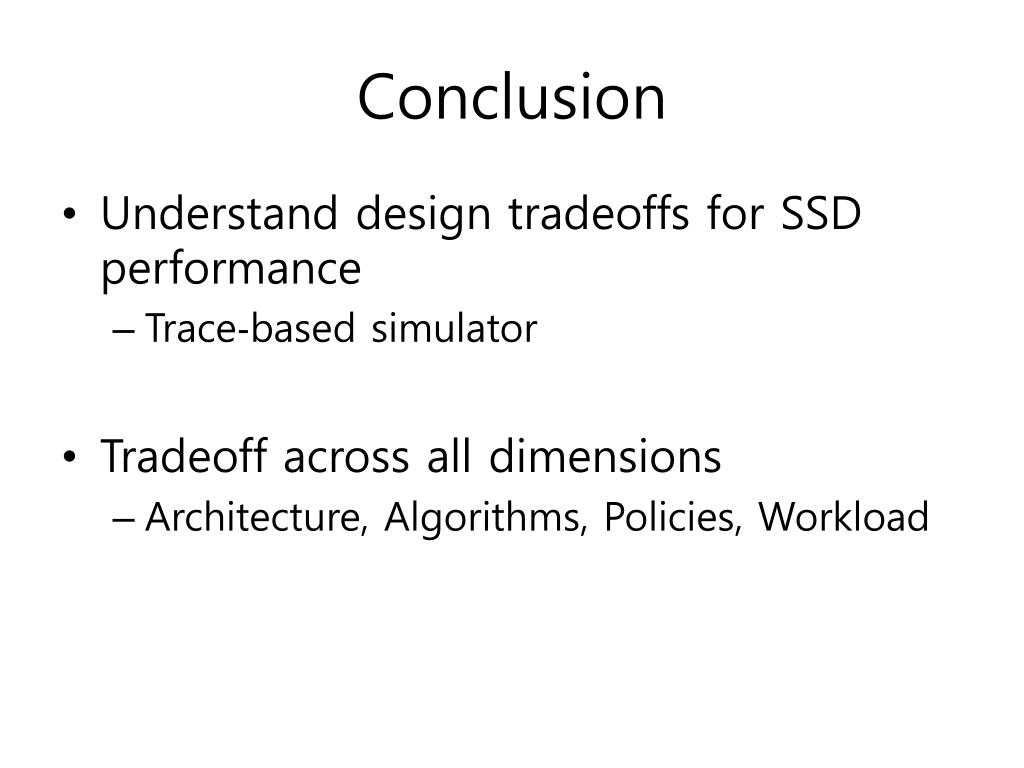 Conclusion

• Understand design tradeoffs for SSD performance
– Trace-based simulator

• Tradeoff across all dimensions
– Architecture, Algorithms, Policies, Workload